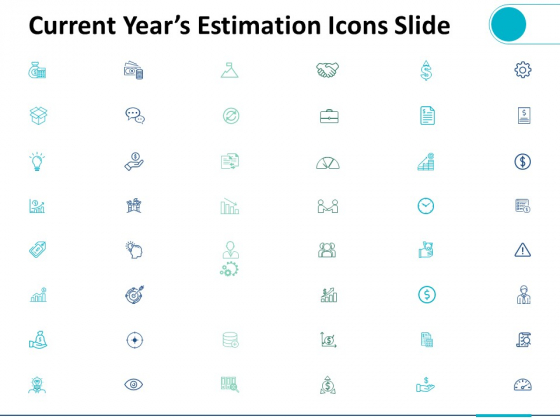 Current Year's Estimation Icons Slide